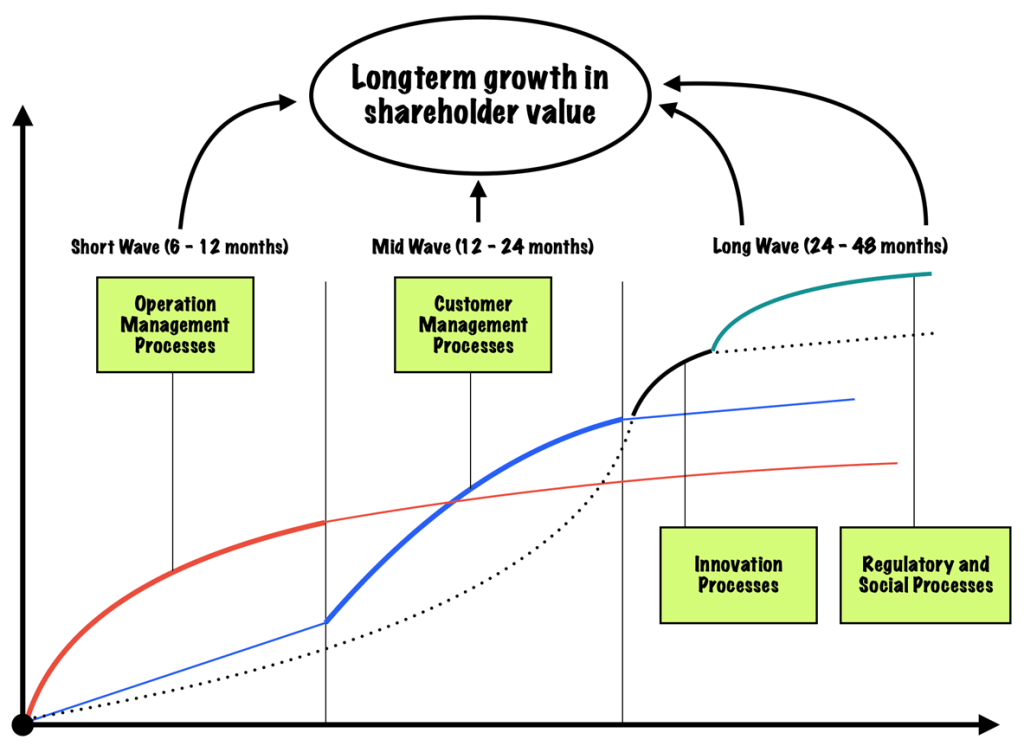 Longterm growth in shareholder value

Short Wave (6 - 12 months)

Mid Wave (12 - 24 months)

Long Wave (24 - 48 months)

Operation Management Processes

Customer Management Processes

Innovation Processes

Regulatory and Social Processes